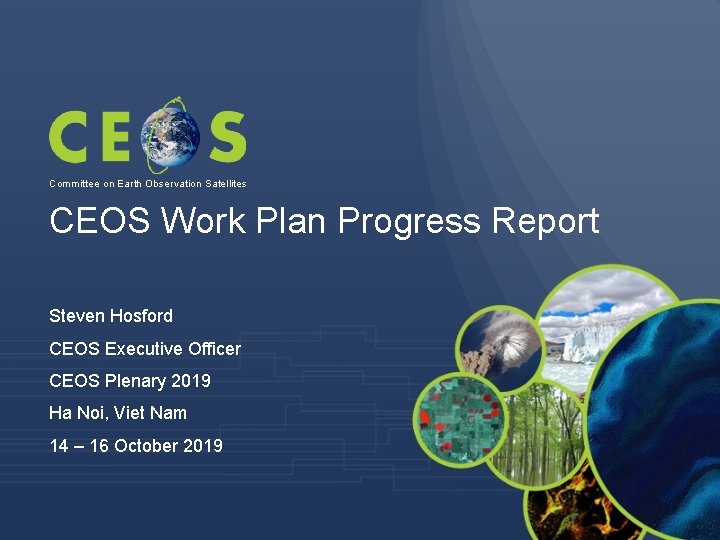 CEOS

Committee on Earth Observation Satellites

CEOS Work Plan Progress Report

Steven Hosford

CEOS Executive Officer

CEOS Plenary 2019

Ha Noi, Viet Nam

14 – 16 October 2019